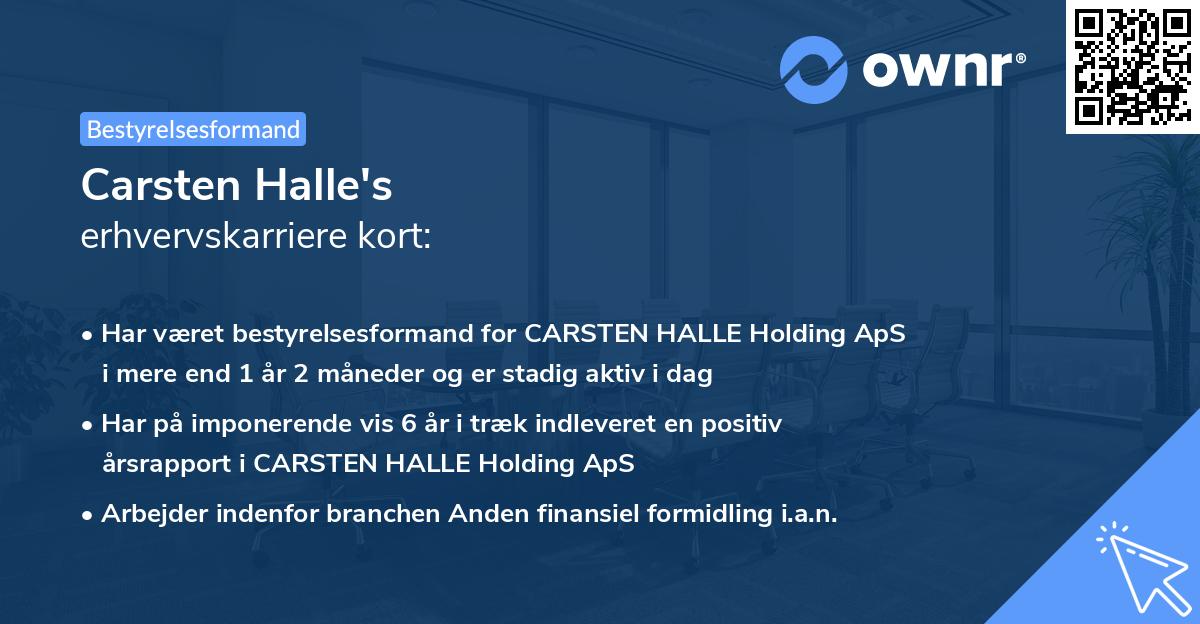 ownr®

Bestyrelsesformand

Carsten Halle's
erhvervskarriere kort:

• Har været bestyrelsesformand for CARSTEN HALLE Holding ApS i mere end 1 år 2 måneder og er stadig aktiv i dag

• Har på imponerende vis 6 år i træk indleveret en positiv årsrapport i CARSTEN HALLE Holding ApS

• Arbejder indenfor branchen Anden finansiel formidling i.a.n.